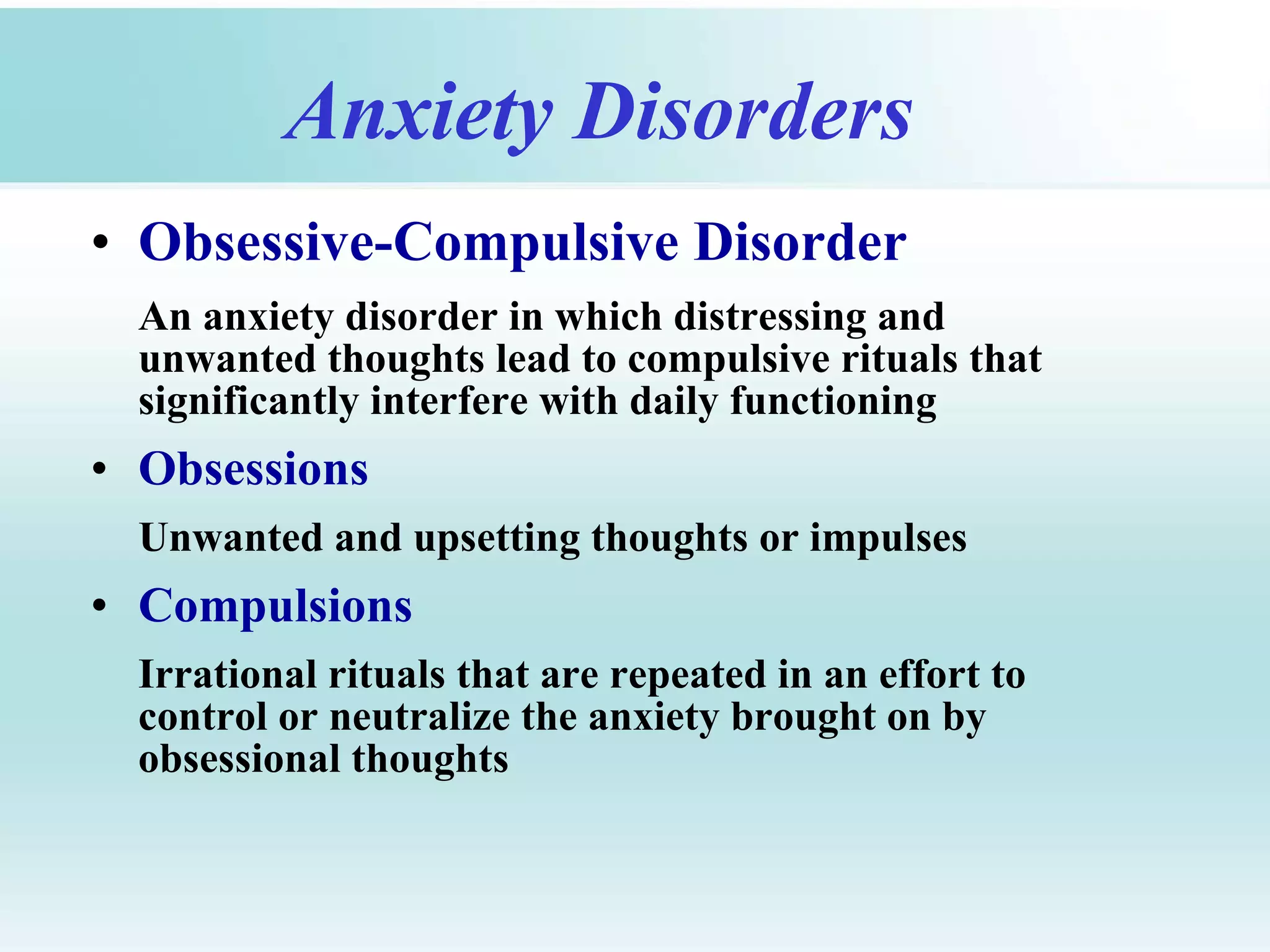 Anxiety Disorders

• Obsessive-Compulsive Disorder

An anxiety disorder in which distressing and unwanted thoughts lead to compulsive rituals that significantly interfere with daily functioning

• Obsessions

Unwanted and upsetting thoughts or impulses

• Compulsions

Irrational rituals that are repeated in an effort to control or neutralize the anxiety brought on by obsessional thoughts